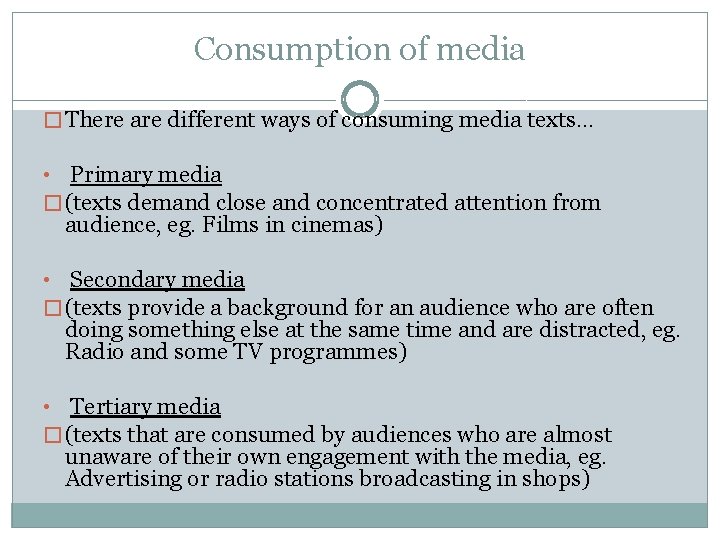 Consumption of media

□ There are different ways of consuming media texts…

• Primary media

□ (texts demand close and concentrated attention from audience, eg. Films in cinemas)

• Secondary media

□ (texts provide a background for an audience who are often doing something else at the same time and are distracted, eg. Radio and some TV programmes)

• Tertiary media

□ (texts that are consumed by audiences who are almost unaware of their own engagement with the media, eg. Advertising or radio stations broadcasting in shops)